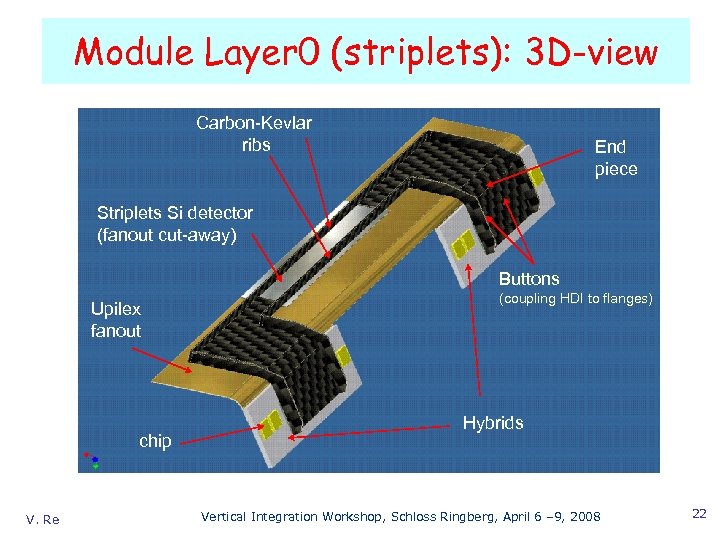 Module Layer0 (striplets): 3D-view

Carbon-Kevlar ribs

End piece

Striplets Si detector (fanout cut-away)

Buttons (coupling HDI to flanges)

Upilex fanout

Hybrids

chip

V. Re

Vertical Integration Workshop, Schloss Ringberg, April 6 –9, 2008

22